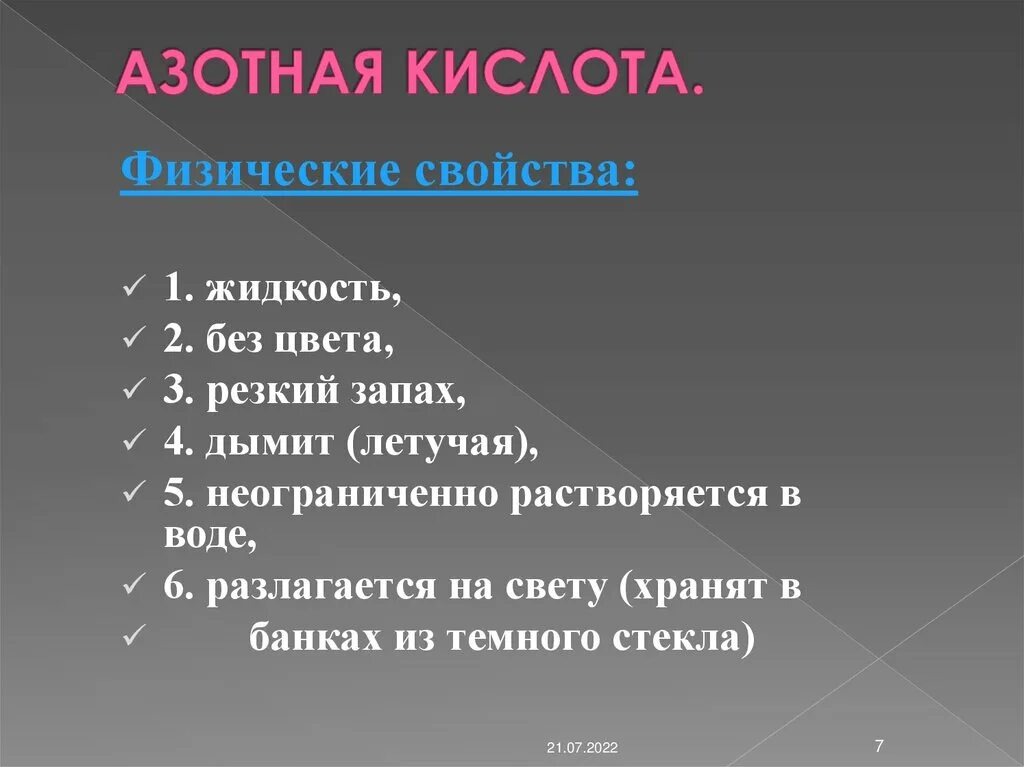 АЗОТНАЯ КИСЛОТА.

Физические свойства:

✓ 1. жидкость,
✓ 2. без цвета,
✓ 3. резкий запах,
✓ 4. дымит (летучая),
✓ 5. неограниченно растворяется в воде,
✓ 6. разлагается на свету (хранят в
✓ банках из темного стекла)

21.07.2022

7